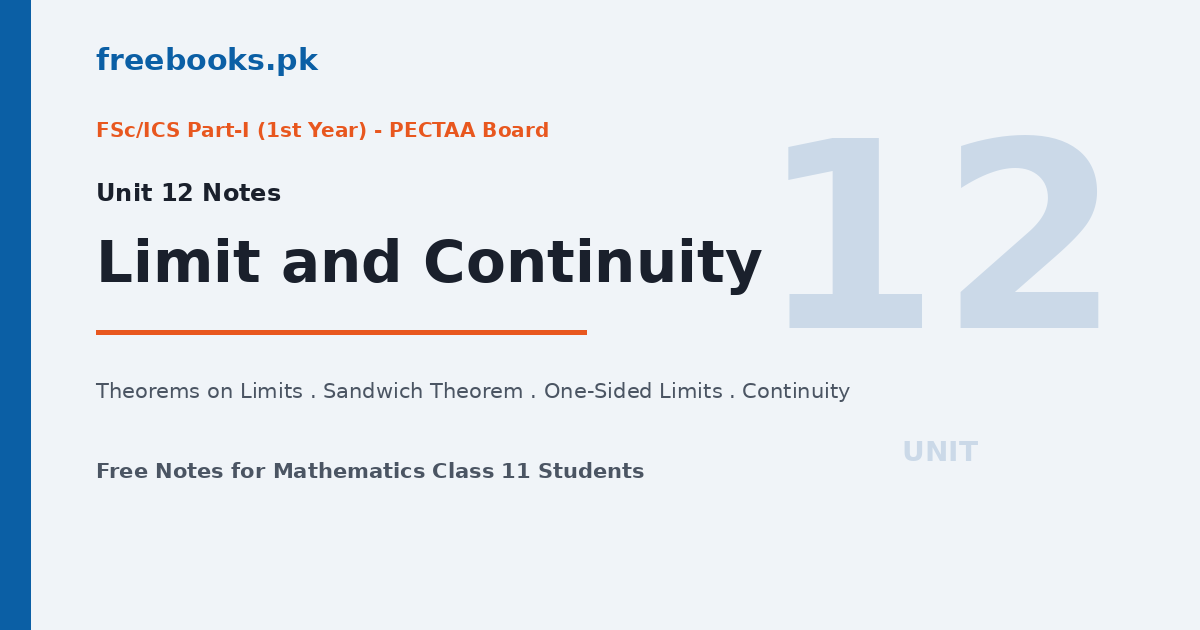 freebooks.pk

FSc/ICS Part-I (1st Year) - PECTAA Board

Unit 12 Notes

Limit and Continuity

12

Theorems on Limits . Sandwich Theorem . One-Sided Limits . Continuity

UNIT

Free Notes for Mathematics Class 11 Students